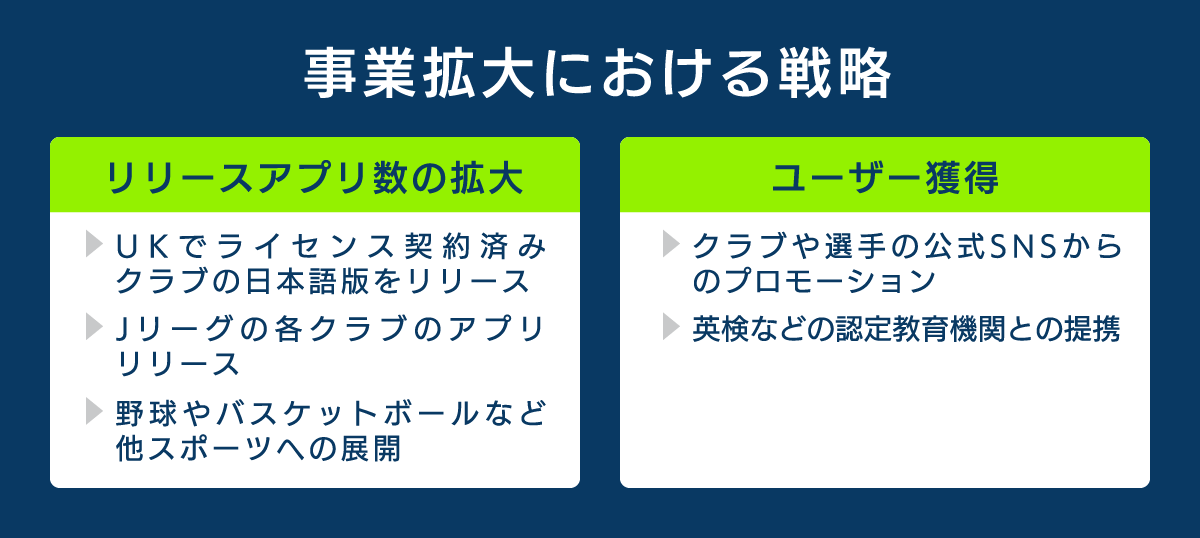 事業拡大における戦略

リリースアプリ数の拡大

UKでライセンス契約済みクラブの日本語版をリリース

Jリーグの各クラブのアプリリリース

野球やバスケットボールなど他スポーツへの展開

ユーザー獲得

クラブや選手の公式SNSからのプロモーション

英検などの認定教育機関との提携